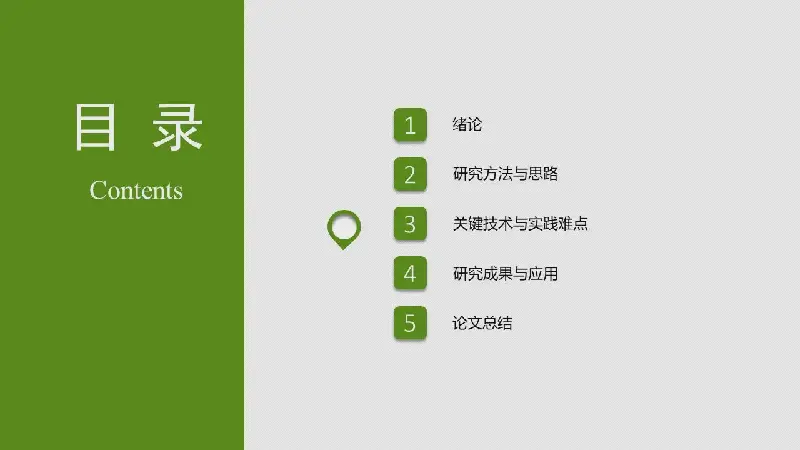 目 录
Contents

1 绪论
2 研究方法与思路
3 关键技术与实践难点
4 研究成果与应用
5 论文总结